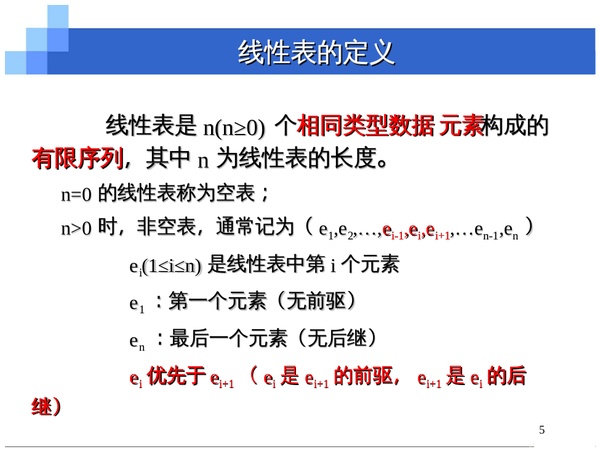 线性表的定义

线性表是 $n(n\geq0)$ 个相同类型数据 元素构成的有限序列，其中 n 为线性表的长度。

n=0 的线性表称为空表；

n>0 时，非空表，通常记为（ $e_1,e_2,\ldots,e_{i-1},e_i,e_{i+1},\ldots e_{n-1},e_n$ ）

$e_i(1\leq i\leq n)$ 是线性表中第 i 个元素

$e_1$ ：第一个元素（无前驱）

$e_n$ ：最后一个元素（无后继）

$e_i$ 优先于 $e_{i+1}$ （ $e_i$ 是 $e_{i+1}$ 的前驱， $e_{i+1}$ 是 $e_i$ 的后继）

5